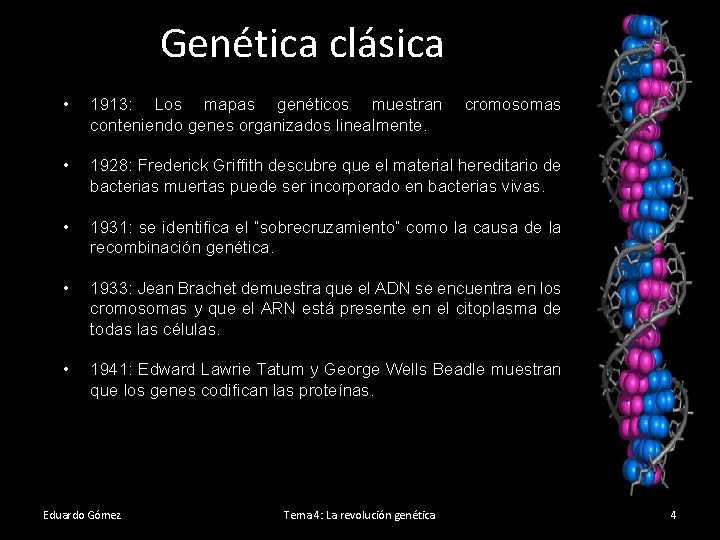 Genética clásica

• 1913: Los mapas genéticos muestran cromosomas conteniendo genes organizados linealmente.

• 1928: Frederick Griffith descubre que el material hereditario de bacterias muertas puede ser incorporado en bacterias vivas.

• 1931: se identifica el "sobrecruzamiento" como la causa de la recombinación genética.

• 1933: Jean Brachet demuestra que el ADN se encuentra en los cromosomas y que el ARN está presente en el citoplasma de todas las células.

• 1941: Edward Lawrie Tatum y George Wells Beadle muestran que los genes codifican las proteínas.

Eduardo Gómez

Tema 4: La revolución genética

4